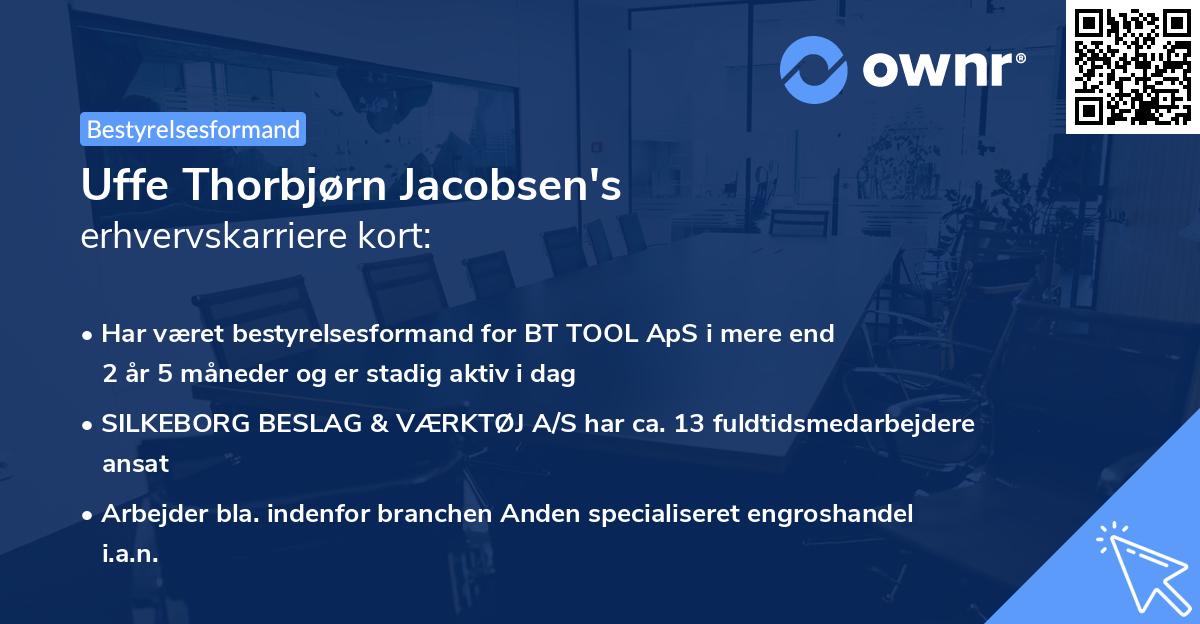 ownr®

Bestyrelsesformand

Uffe Thorbjørn Jacobsen's erhvervskarriere kort:

• Har været bestyrelsesformand for BT TOOL ApS i mere end 2 år 5 måneder og er stadig aktiv i dag

• SILKEBORG BESLAG & VÆRKTØJ A/S har ca. 13 fuldtidsmedarbejdere ansat

• Arbejder bla. indenfor branchen Anden specialiseret engroshandel i.a.n.